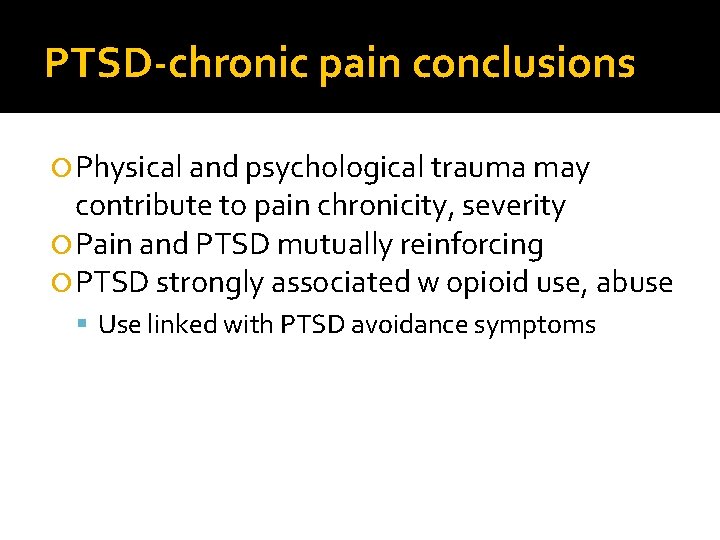 PTSD-chronic pain conclusions

Physical and psychological trauma may contribute to pain chronicity, severity

Pain and PTSD mutually reinforcing

PTSD strongly associated w opioid use, abuse

Use linked with PTSD avoidance symptoms